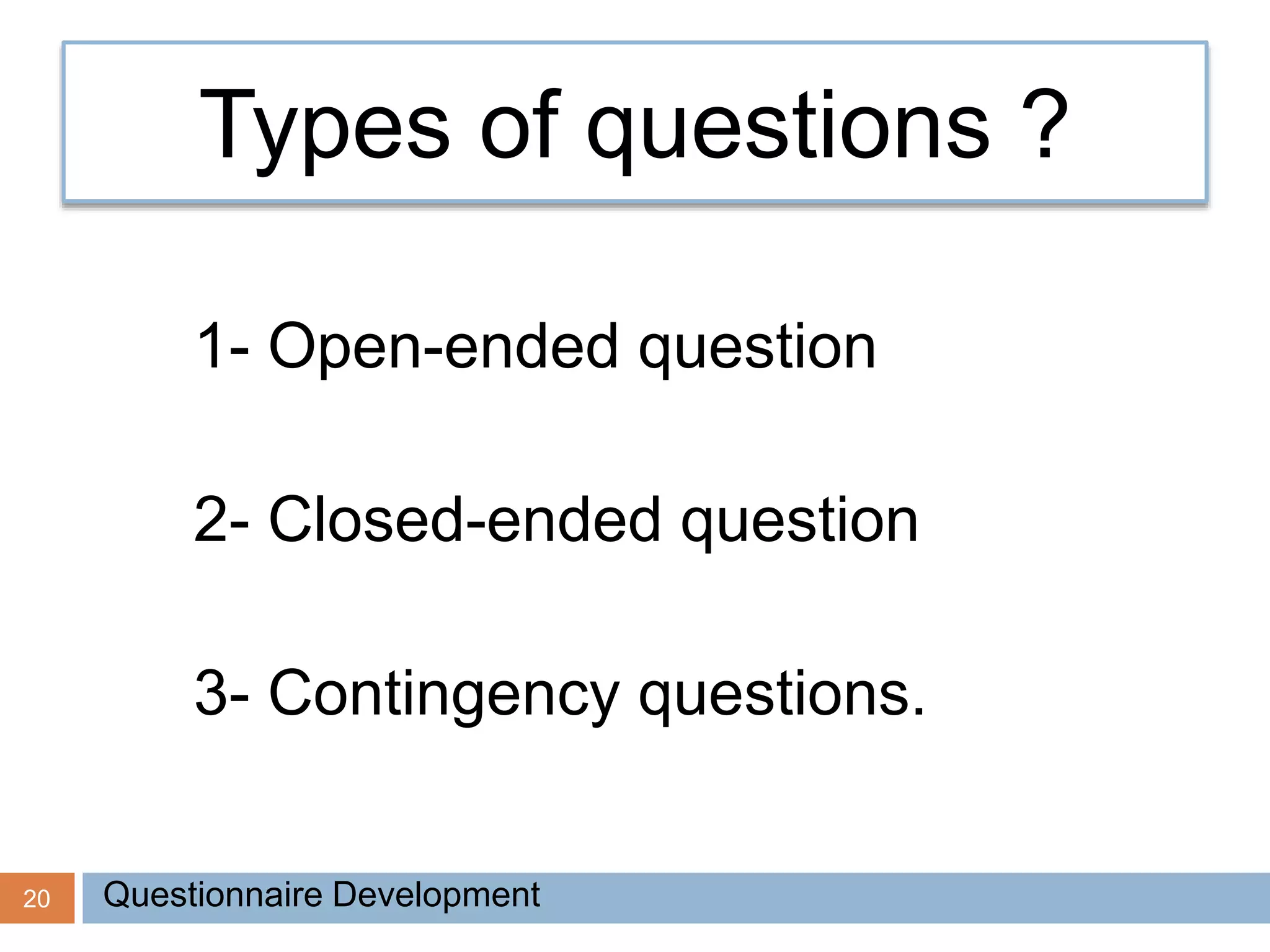 Types of questions ?

1- Open-ended question

2- Closed-ended question

3- Contingency questions.

20 Questionnaire Development